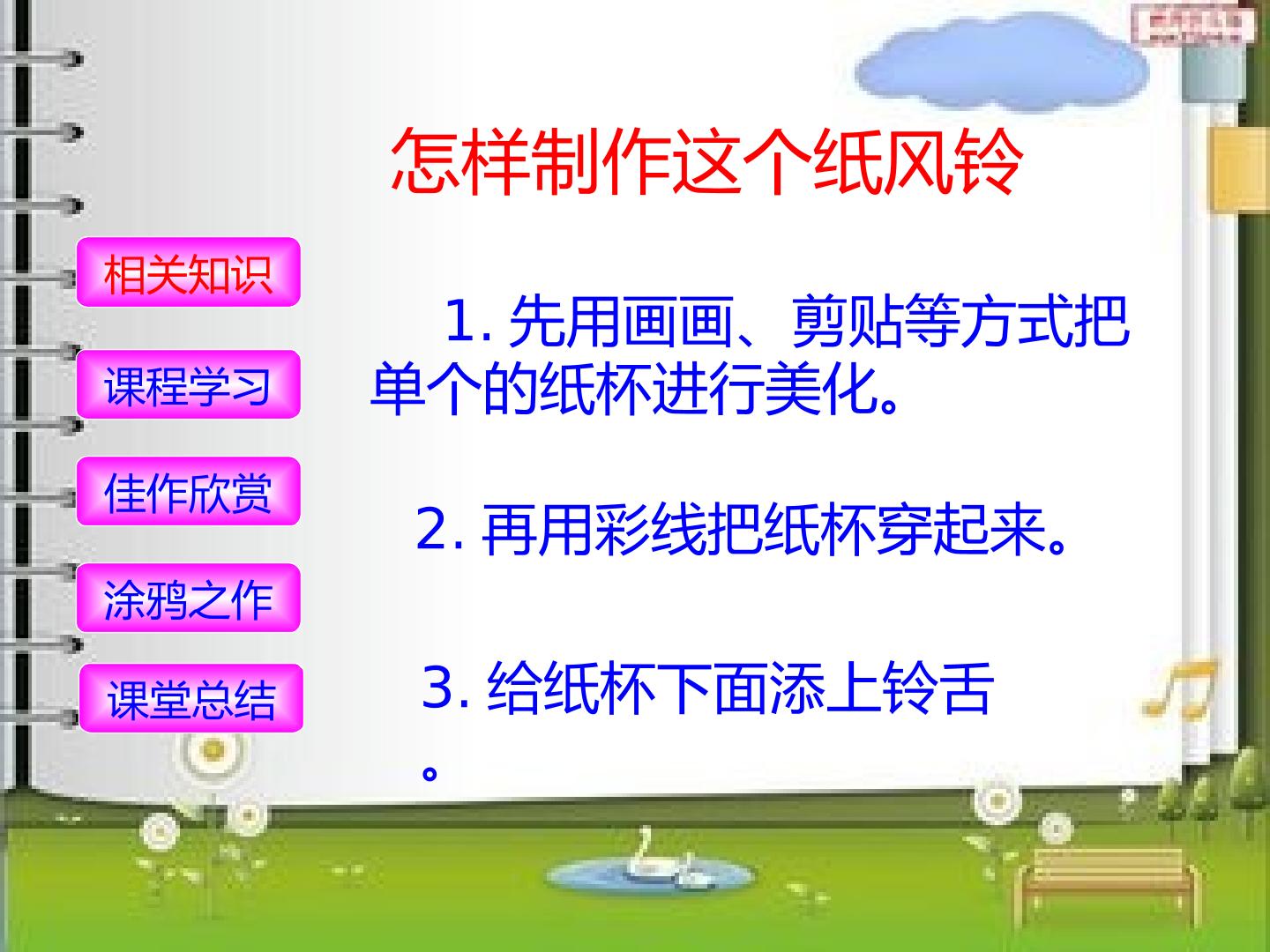 怎样制作这个纸风铃

相关知识

课程学习

佳作欣赏

涂鸦之作

课堂总结

1.先用画画、剪贴等方式把单个的纸杯进行美化。

2.再用彩线把纸杯穿起来。

3.给纸杯下面添上铃舌。